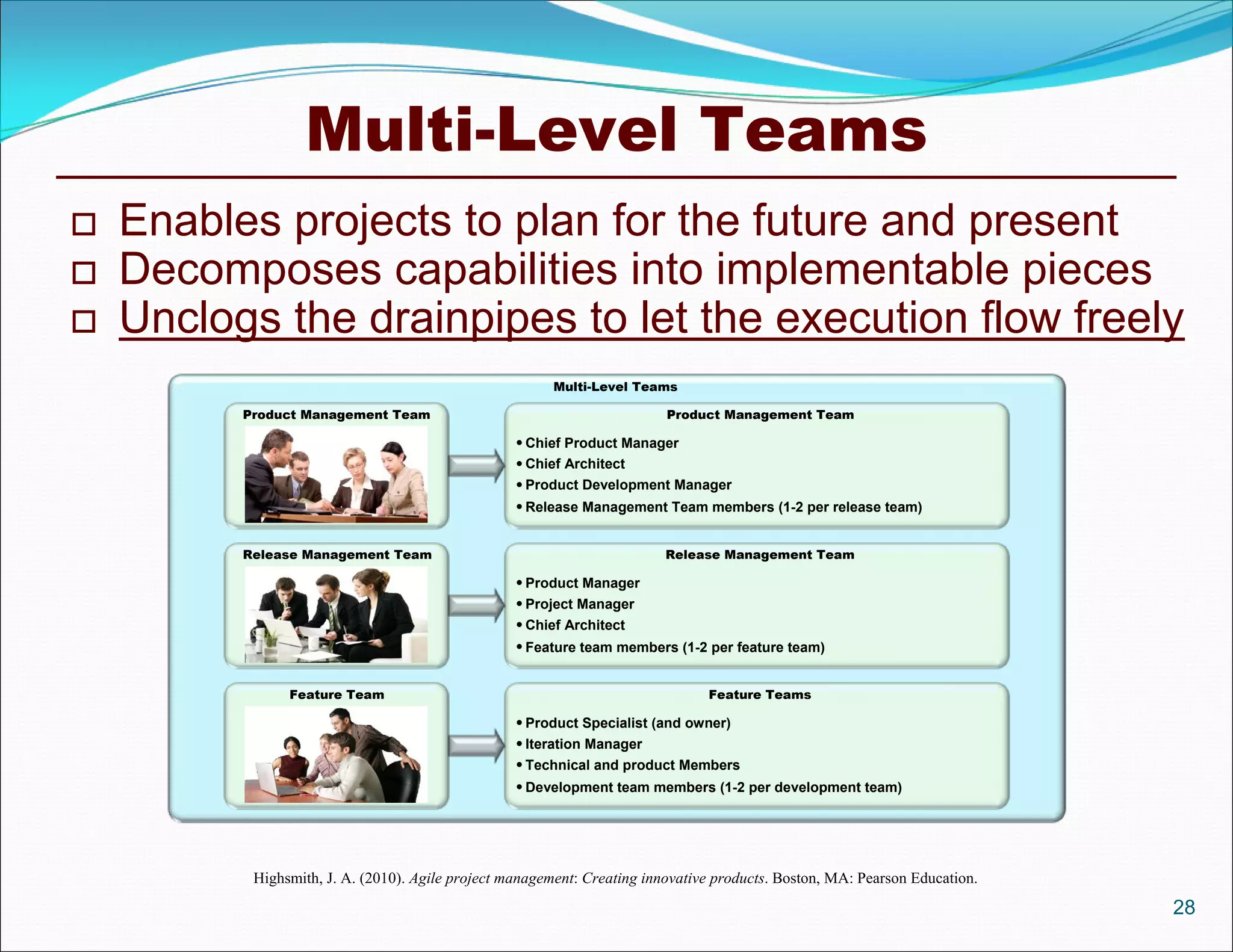 Multi-Level Teams

□ Enables projects to plan for the future and present
□ Decomposes capabilities into implementable pieces
□ Unclogs the drainpipes to let the execution flow freely

Multi-Level Teams

Product Management Team

Product Management Team
• Chief Product Manager
• Chief Architect
• Product Development Manager
• Release Management Team members (1-2 per release team)

Release Management Team

Release Management Team
• Product Manager
• Project Manager
• Chief Architect
• Feature team members (1-2 per feature team)

Feature Team

Feature Teams
• Product Specialist (and owner)
• Iteration Manager
• Technical and product Members
• Development team members (1-2 per development team)

Highsmith, J. A. (2010). Agile project management: Creating innovative products. Boston, MA: Pearson Education.

28